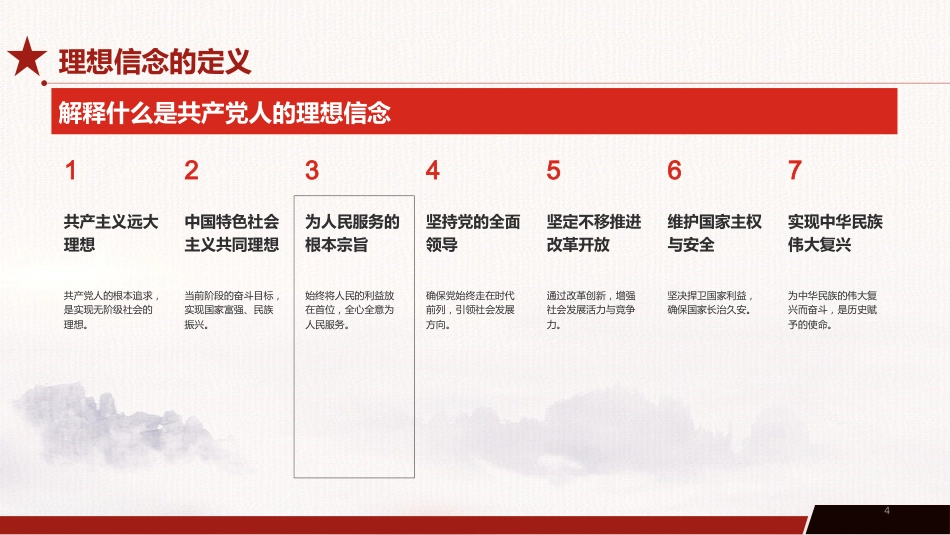 理想信念的定义

解释什么是共产党人的理想信念

1

共产主义远大理想

共产党人的根本追求，是实现无阶级社会的理想。

2

中国特色社会主义共同理想

当前阶段的奋斗目标，实现国家富强、民族振兴。

3

为人民服务的根本宗旨

始终将人民的利益放在首位，全心全意为人民服务。

4

坚持党的全面领导

确保党始终走在时代前列，引领社会发展方向。

5

坚定不移推进改革开放

通过改革创新，增强社会发展活力与竞争力。

6

维护国家主权与安全

坚决捍卫国家利益，确保国家长治久安。

7

实现中华民族伟大复兴

为中华民族的伟大复兴而奋斗，是历史赋予的使命。

4